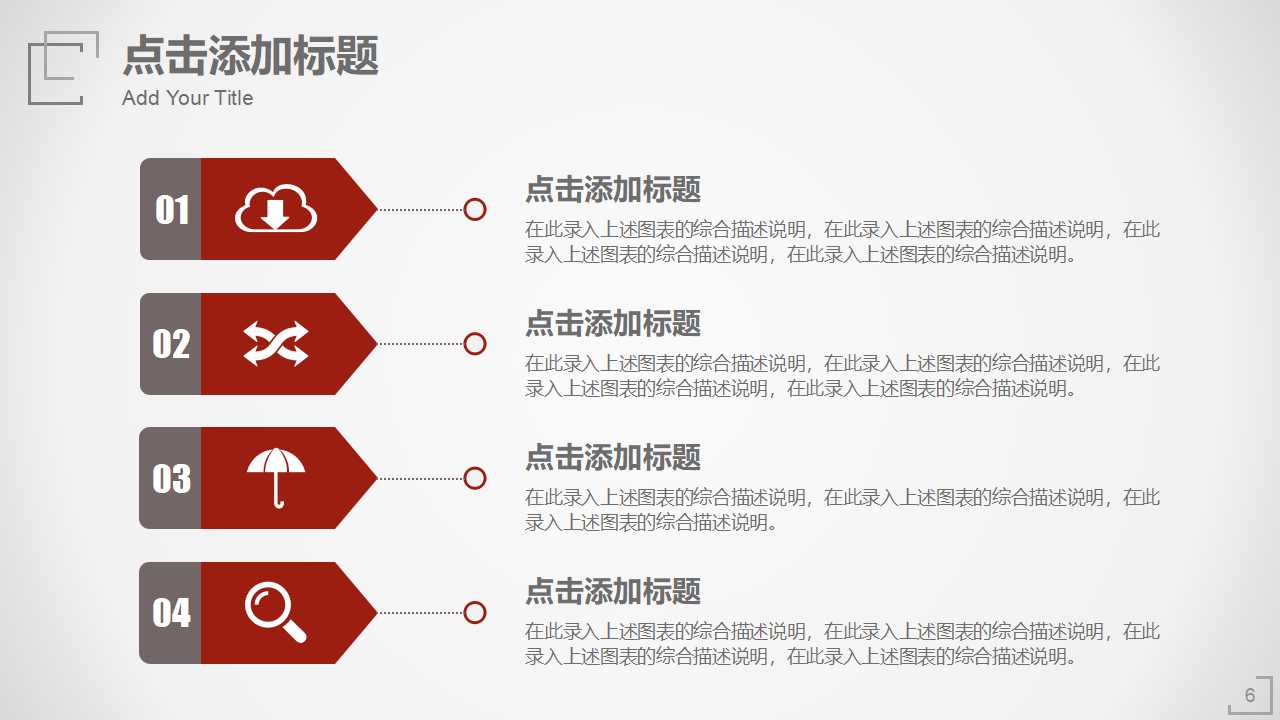 点击添加标题
Add Your Title

01

点击添加标题
在此录入上述图表的综合描述说明，在此录入上述图表的综合描述说明，在此录入上述图表的综合描述说明，在此录入上述图表的综合描述说明。

02

点击添加标题
在此录入上述图表的综合描述说明，在此录入上述图表的综合描述说明，在此录入上述图表的综合描述说明，在此录入上述图表的综合描述说明。

03

点击添加标题
在此录入上述图表的综合描述说明，在此录入上述图表的综合描述说明，在此录入上述图表的综合描述说明。

04

点击添加标题
在此录入上述图表的综合描述说明，在此录入上述图表的综合描述说明，在此录入上述图表的综合描述说明，在此录入上述图表的综合描述说明。

6